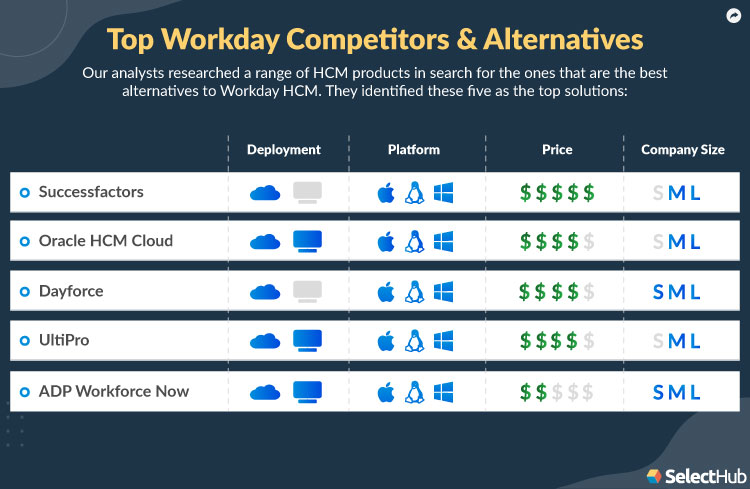 Top Workday Competitors & Alternatives

Our analysts researched a range of HCM products in search for the ones that are the best alternatives to Workday HCM. They identified these five as the top solutions:

| | Deployment | Platform | Price | Company Size |
|---|---|---|---|---|
| Successfactors | | | $$$$$ | SML |
| Oracle HCM Cloud | | | $$$$$ | SML |
| Dayforce | | | $$$$$ | SML |
| UltiPro | | | $$$$$ | SML |
| ADP Workforce Now | | | $$$$$ | SML |

SelectHub